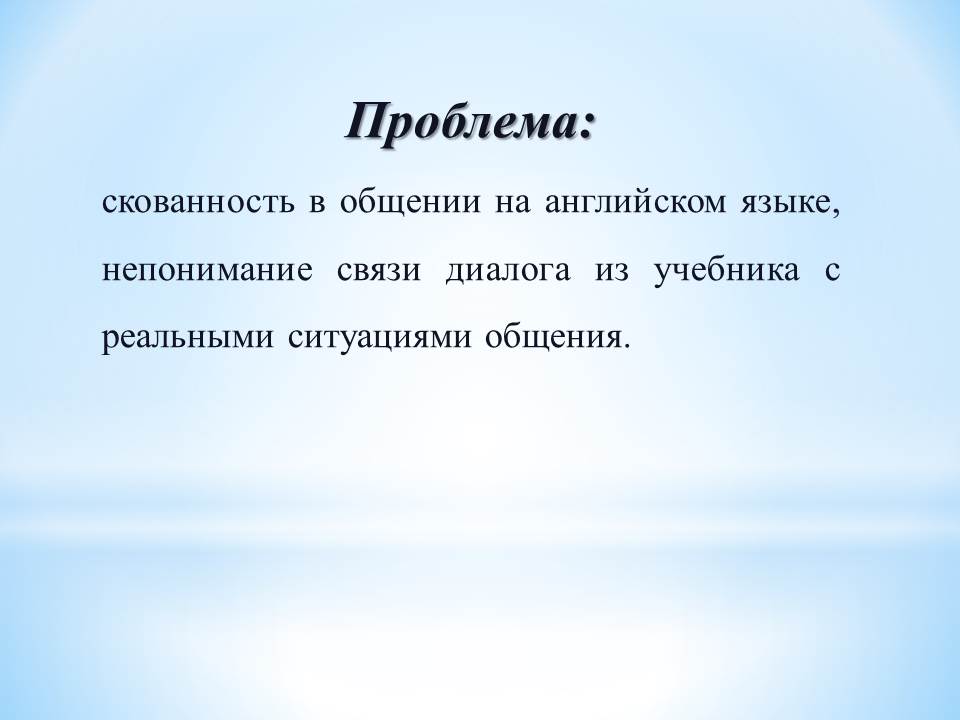 Проблема:

скованность в общении на английском языке, непонимание связи диалога из учебника с реальными ситуациями общения.